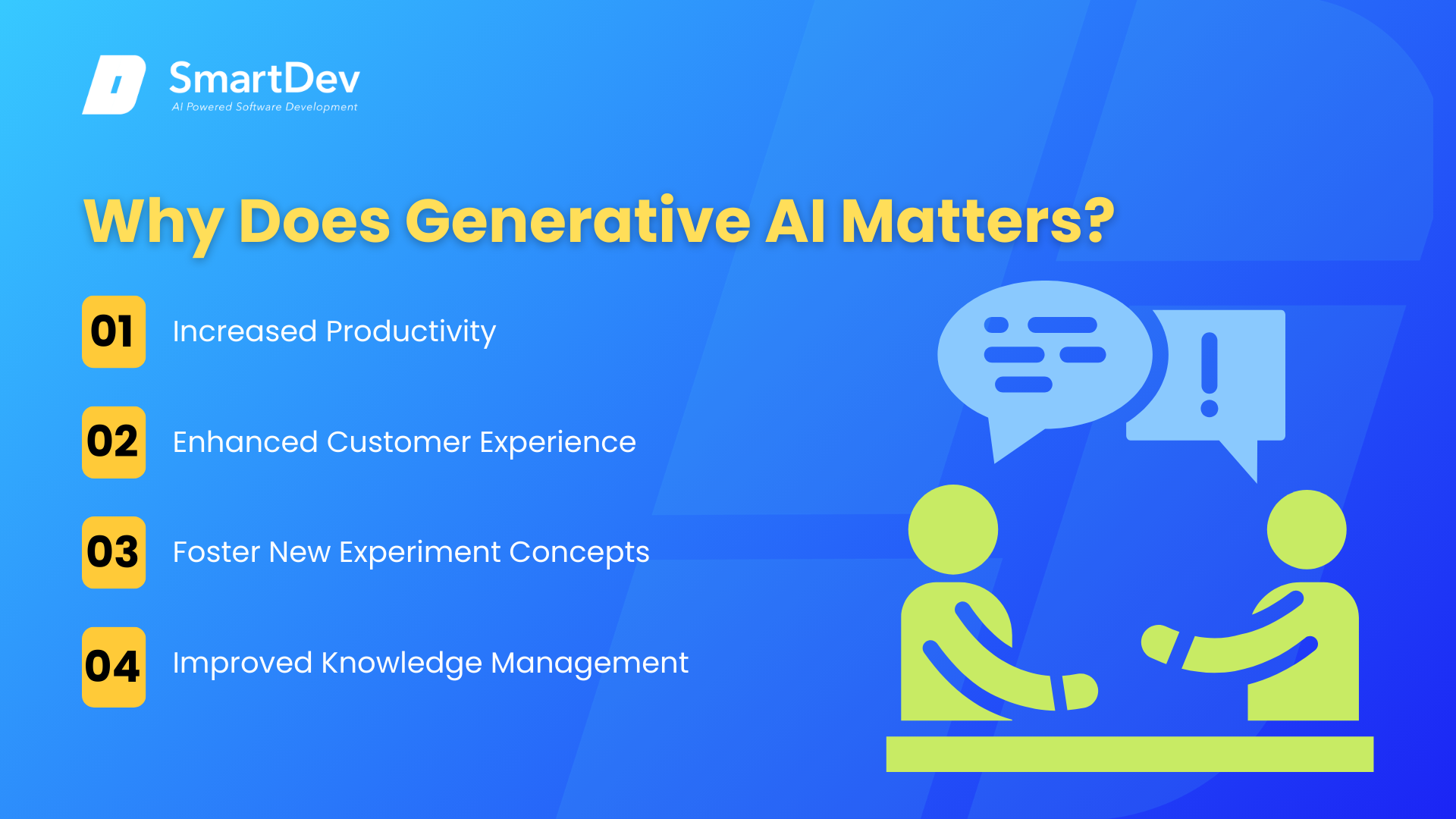 SmartDev
AI Powered Software Development

Why Does Generative AI Matters?

01 Increased Productivity

02 Enhanced Customer Experience

03 Foster New Experiment Concepts

04 Improved Knowledge Management